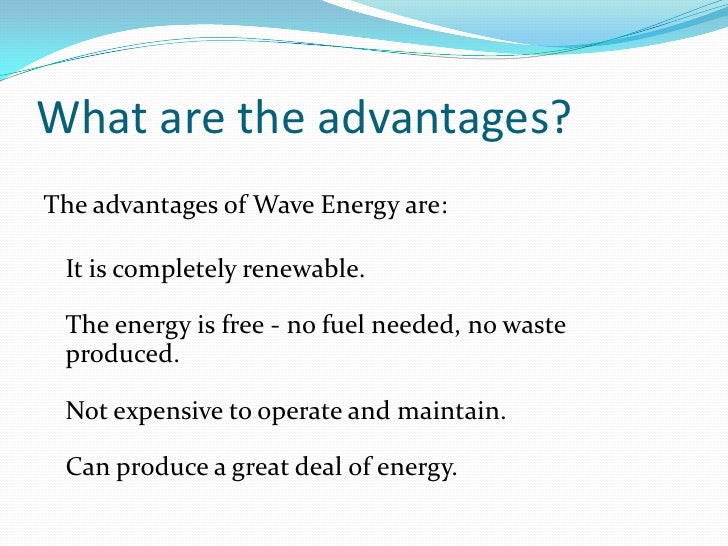 What are the advantages?

The advantages of Wave Energy are:

It is completely renewable.

The energy is free - no fuel needed, no waste produced.

Not expensive to operate and maintain.

Can produce a great deal of energy.